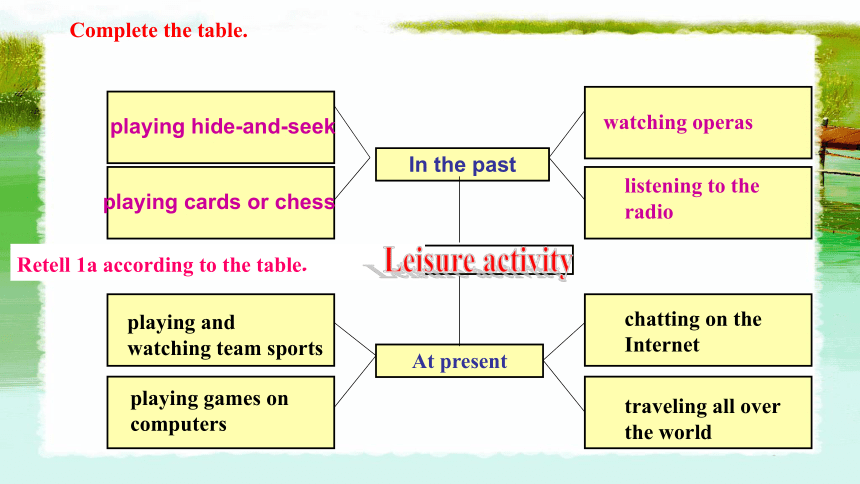 Complete the table.

playing hide-and-seek

playing cards or chess

In the past

watching operas

listening to the radio

Retell 1a according to the table.

Leisure activity

playing and watching team sports

playing games on computers

At present

chatting on the Internet

traveling all over the world